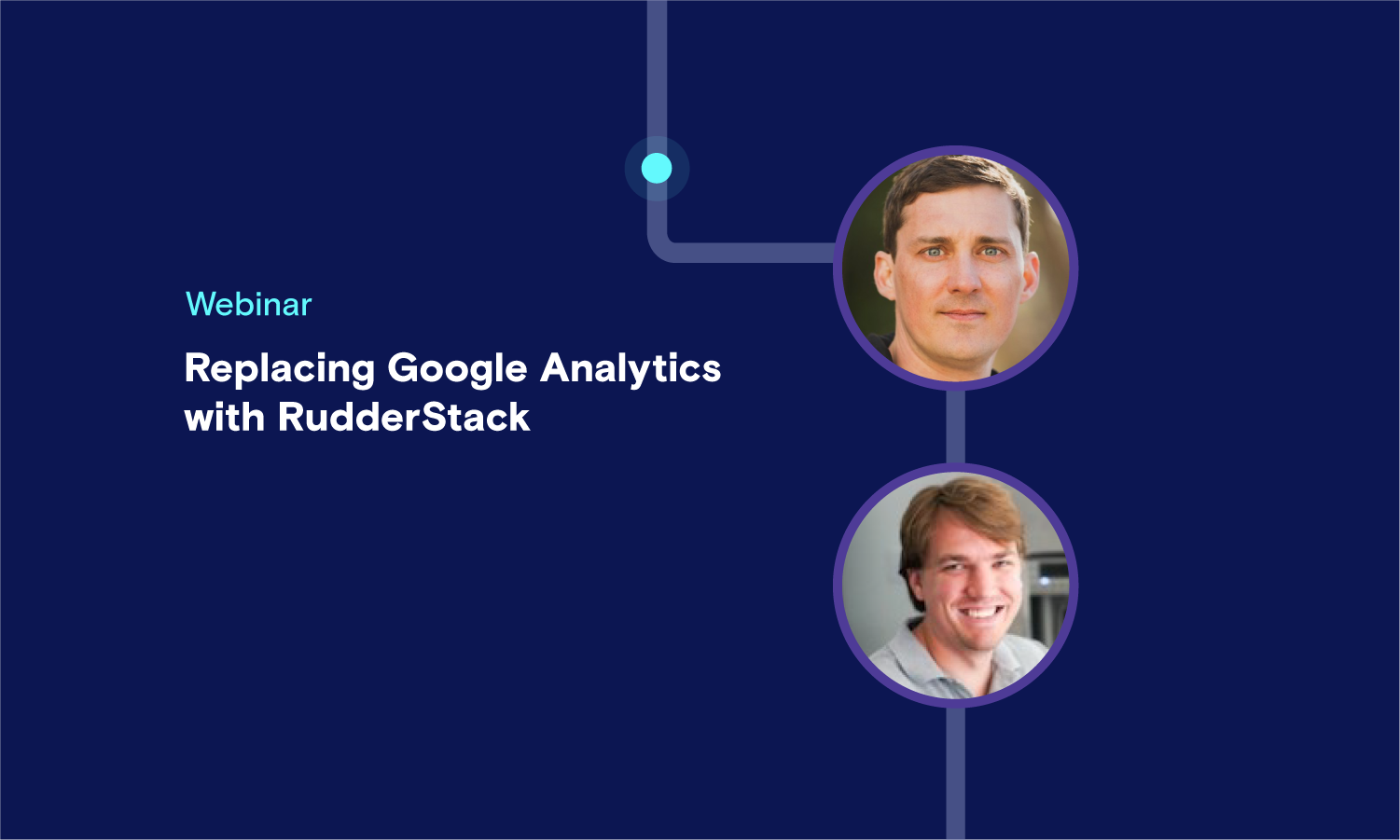 Webinar

Replacing Google Analytics with RudderStack